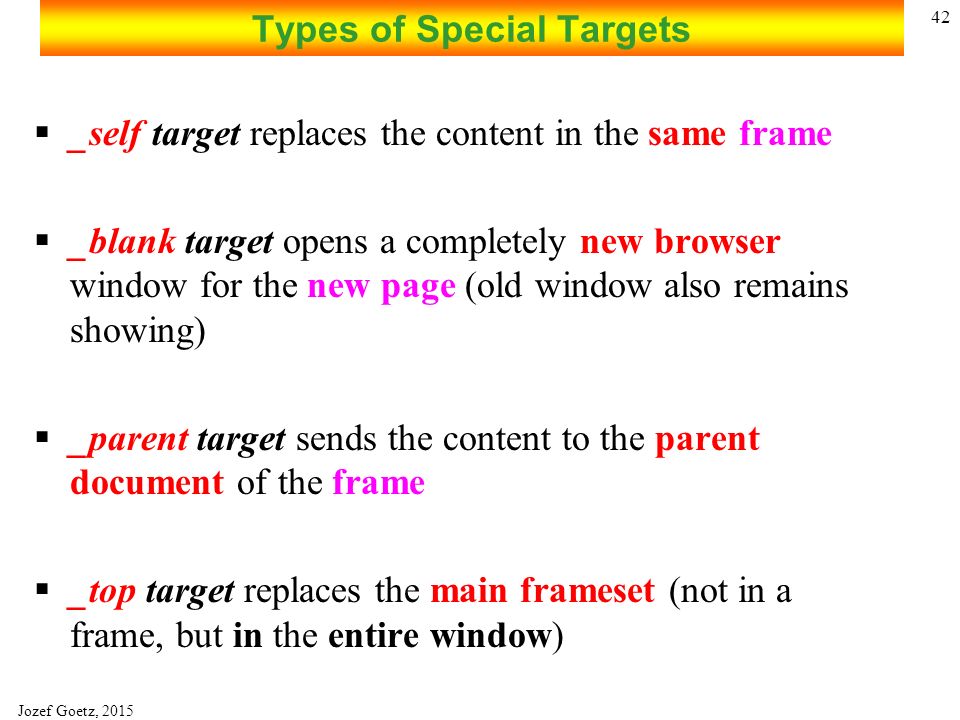 Types of Special Targets

42

▪ _self target replaces the content in the same frame

▪ _blank target opens a completely new browser window for the new page (old window also remains showing)

▪ _parent target sends the content to the parent document of the frame

▪ _top target replaces the main frameset (not in a frame, but in the entire window)

Jozef Goetz, 2015